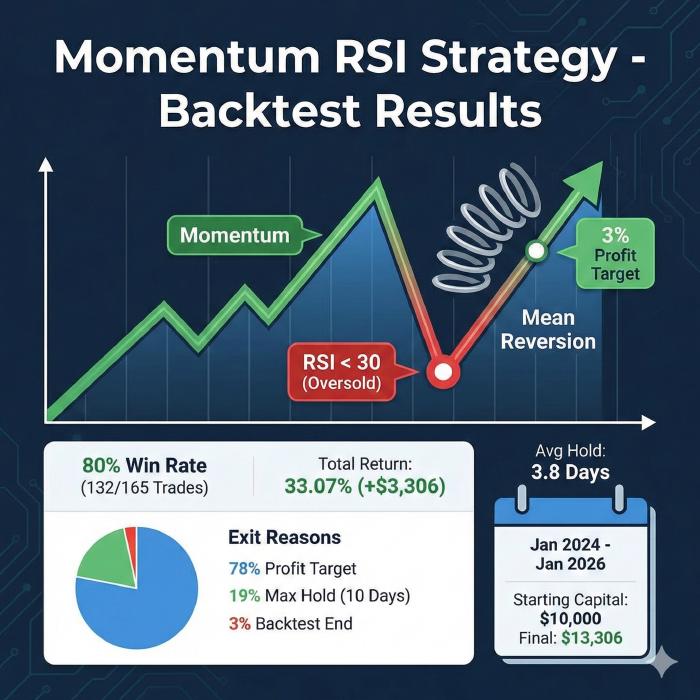 Momentum RSI Strategy - Backtest Results

Momentum

3% Profit Target

Mean Reversion

RSI < 30 (Oversold)

80% Win Rate
(132/165 Trades)

Total Return:
33.07% (+$3,306)

Exit Reasons
78% Profit Target
19% Max Hold (10 Days)
3% Backtest End

Avg Hold:
3.8 Days

Jan 2024 - Jan 2026

Starting Capital:
$10,000
Final: $13,306